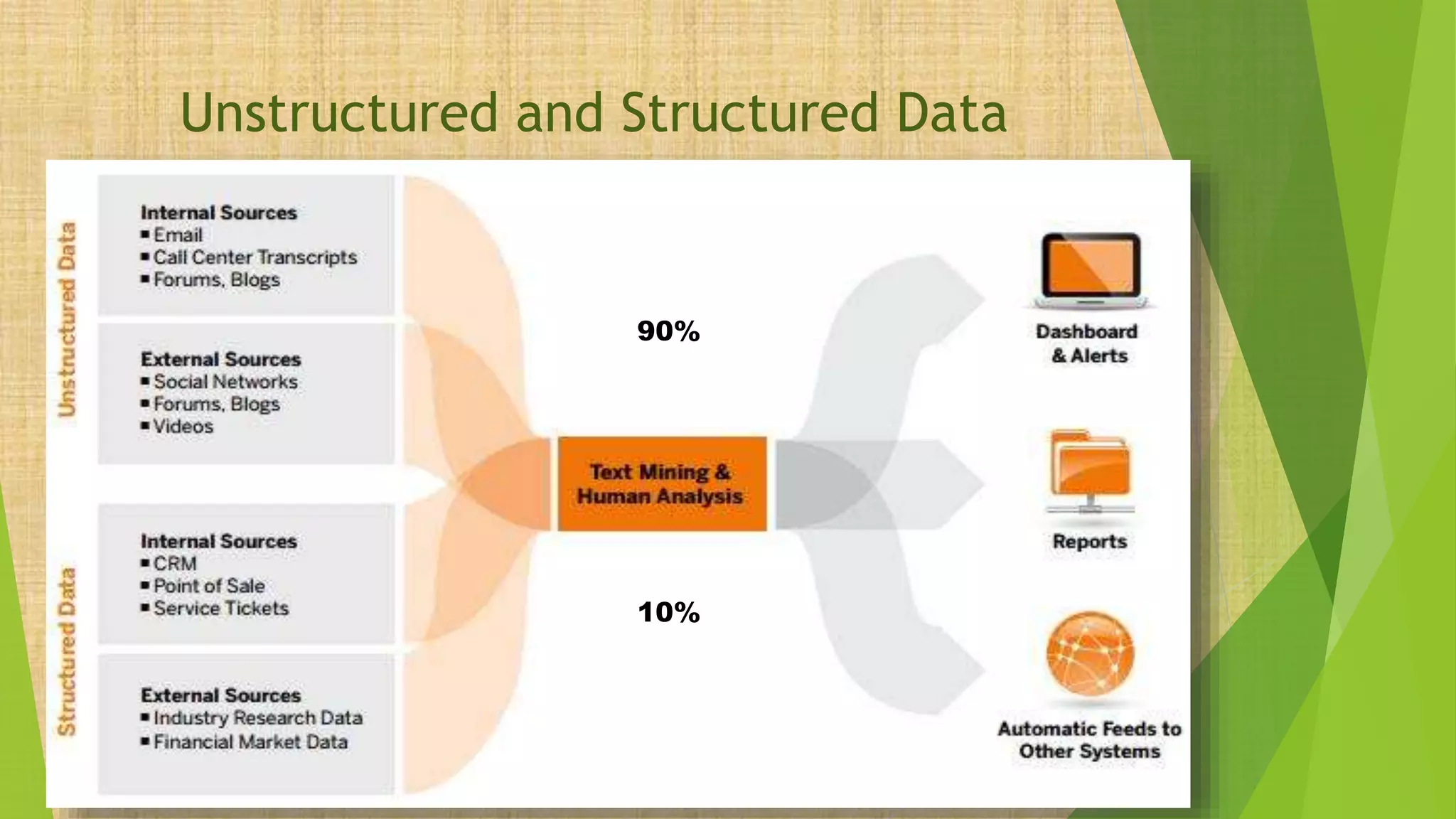 Unstructured and Structured Data

Unstructured Data

Internal Sources
▪ Email
▪ Call Center Transcripts
▪ Forums, Blogs

External Sources
▪ Social Networks
▪ Forums, Blogs
▪ Videos

Structured Data

Internal Sources
▪ CRM
▪ Point of Sale
▪ Service Tickets

External Sources
▪ Industry Research Data
▪ Financial Market Data

90%

Text Mining & Human Analysis

10%

Dashboard & Alerts

Reports

Automatic Feeds to Other Systems